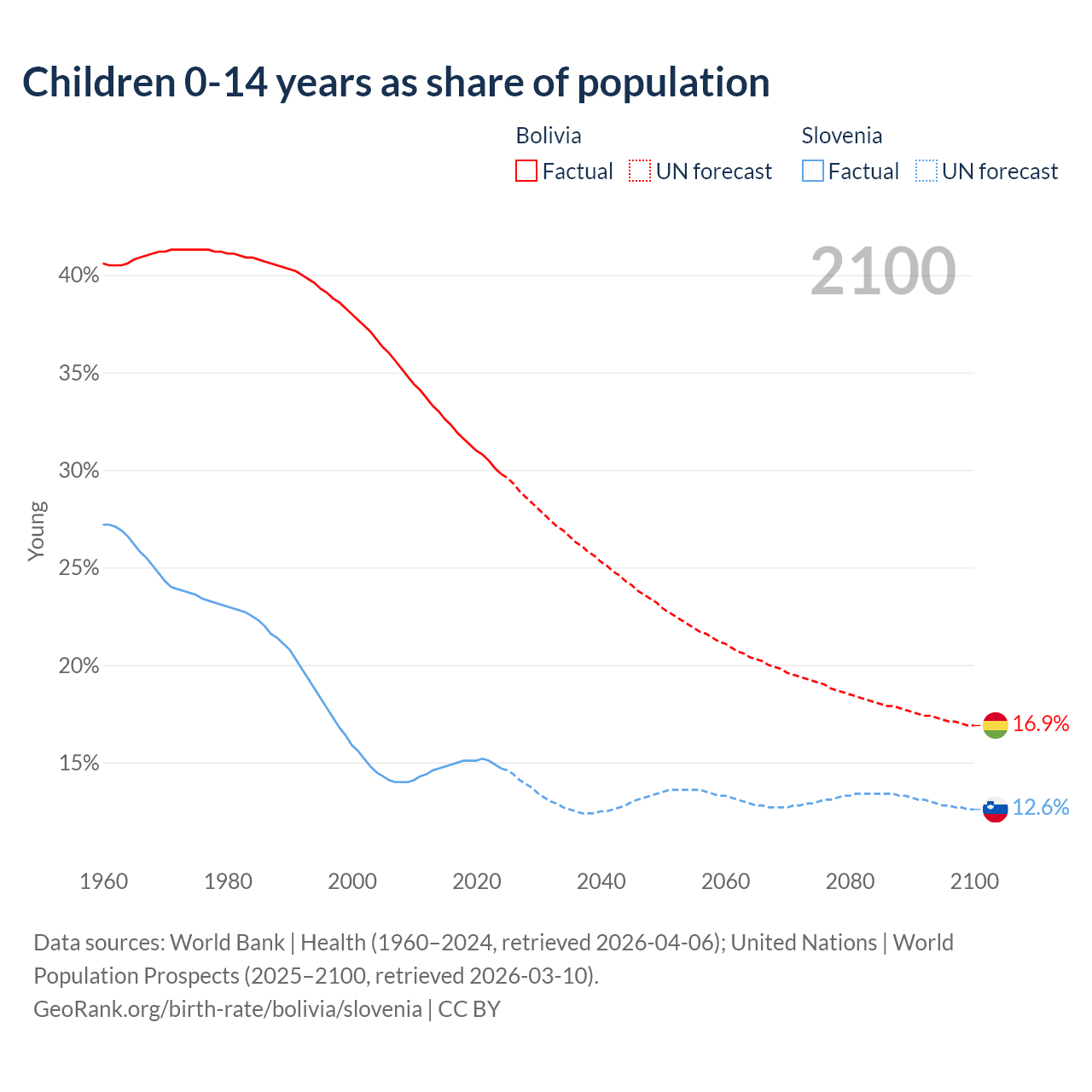 Children 0-14 years as share of population

Bolivia
Factual UN forecast

Slovenia
Factual UN forecast

2100

40%
35%
30%
25%
20%
15%

Young

16.9%
12.6%

1960 1980 2000 2020 2040 2060 2080 2100

Data sources: World Bank | Health (1960–2024, retrieved 2026-04-06); United Nations | World Population Prospects (2025–2100, retrieved 2026-03-10).
GeoRank.org/birth-rate/bolivia/slovenia | CC BY